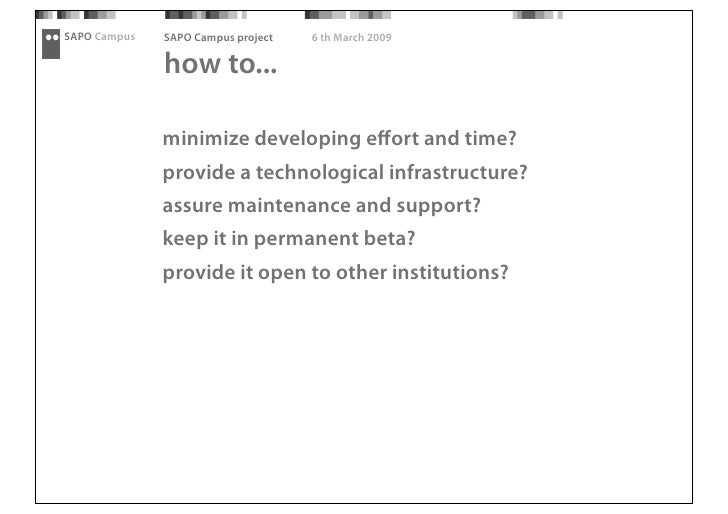 SAPO Campus

SAPO Campus project 6 th March 2009

how to...

minimize developing effort and time?
provide a technological infrastructure?
assure maintenance and support?
keep it in permanent beta?
provide it open to other institutions?